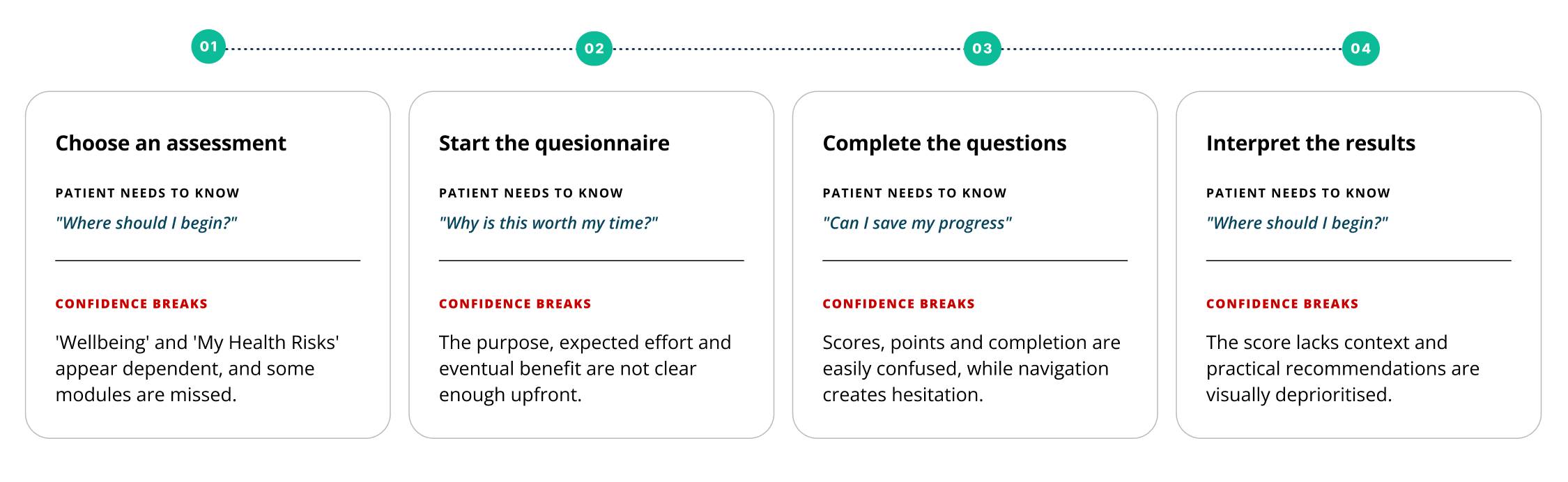 01

Choose an assessment

PATIENT NEEDS TO KNOW

"Where should I begin?"

CONFIDENCE BREAKS

'Wellbeing' and 'My Health Risks' appear dependent, and some modules are missed.

02

Start the quesionnaire

PATIENT NEEDS TO KNOW

"Why is this worth my time?"

CONFIDENCE BREAKS

The purpose, expected effort and eventual benefit are not clear enough upfront.

03

Complete the questions

PATIENT NEEDS TO KNOW

"Can I save my progress"

CONFIDENCE BREAKS

Scores, points and completion are easily confused, while navigation creates hesitation.

04

Interpret the results

PATIENT NEEDS TO KNOW

"Where should I begin?"

CONFIDENCE BREAKS

The score lacks context and practical recommendations are visually deprioritised.